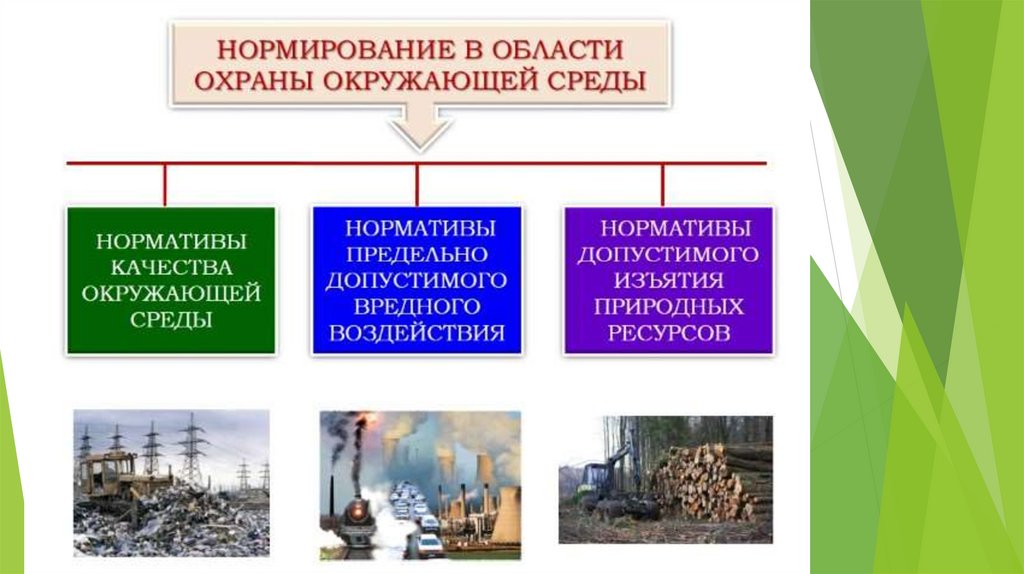 НОРМИРОВАНИЕ В ОБЛАСТИ ОХРАНЫ ОКРУЖАЮЩЕЙ СРЕДЫ

НОРМАТИВЫ КАЧЕСТВА ОКРУЖАЮЩЕЙ СРЕДЫ

НОРМАТИВЫ ПРЕДЕЛЬНО ДОПУСТИМОГО ВРЕДНОГО ВОЗДЕЙСТВИЯ

НОРМАТИВЫ ДОПУСТИМОГО ИЗЪЯТИЯ ПРИРОДНЫХ РЕСУРСОВ